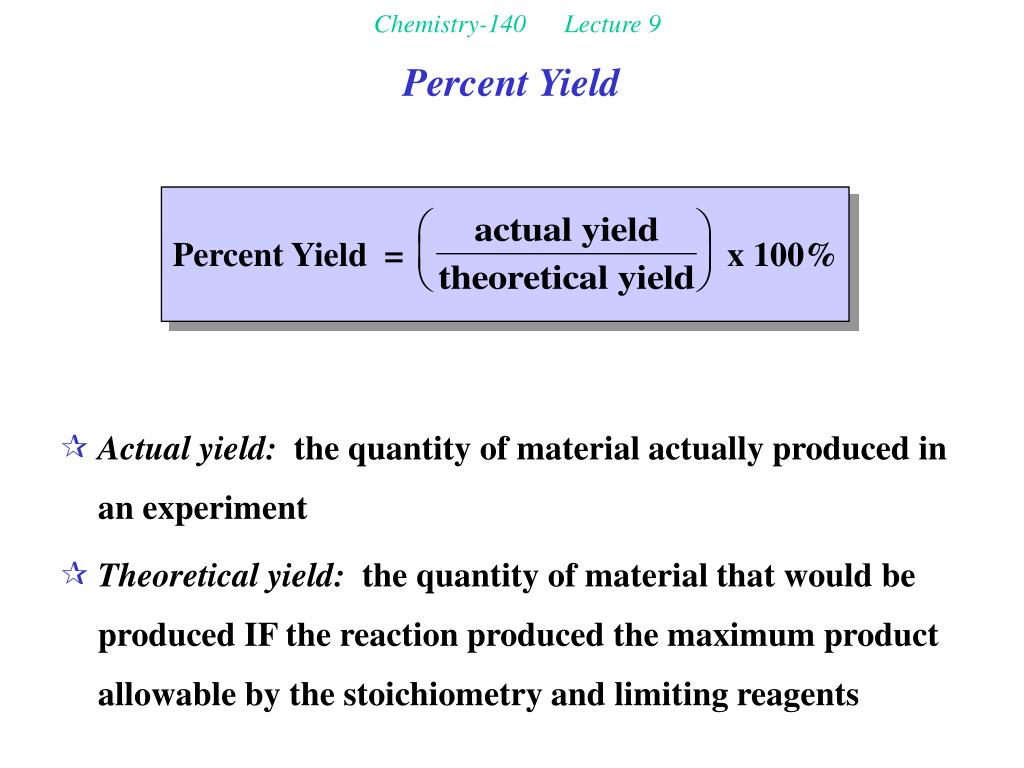 Chemistry-140 Lecture 9

Percent Yield

$\text{Percent Yield} = \left(\frac{\text{actual yield}}{\text{theoretical yield}}\right) \text{ x } 100\%$

☆ Actual yield: the quantity of material actually produced in an experiment

☆ Theoretical yield: the quantity of material that would be produced IF the reaction produced the maximum product allowable by the stoichiometry and limiting reagents